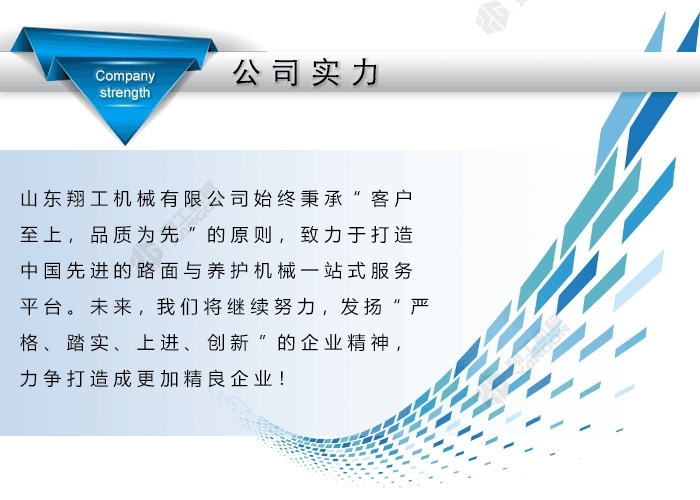 Company strength

公司实力

山东翔工机械有限公司始终秉承“客户至上，品质为先”的原则，致力于打造中国先进的路面与养护机械一站式服务平台。未来，我们将继续努力，发扬“严格、踏实、上进、创新”的企业精神，力争打造成更加精良企业！